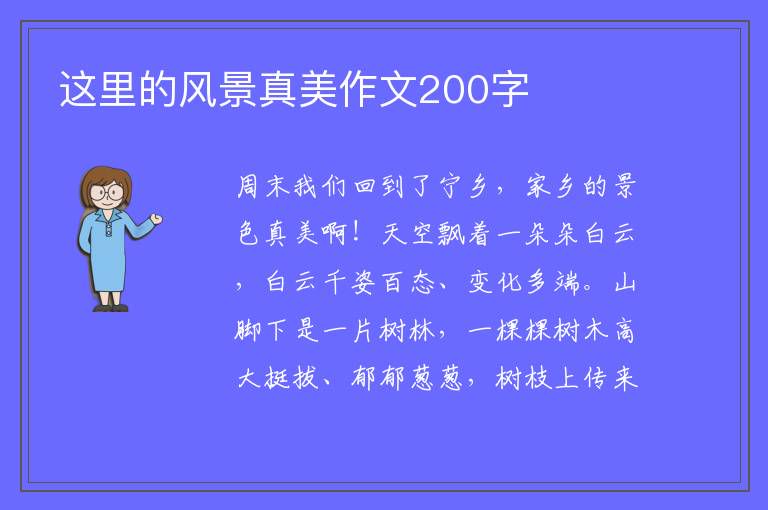 这里的风景真美作文200字

周末我们回到了宁乡，家乡的景色真美啊！天空飘着一朵朵白云，白云千姿百态、变化多端。山脚下是一片树林，一棵棵树木高大挺拔、郁郁葱葱，树枝上传来